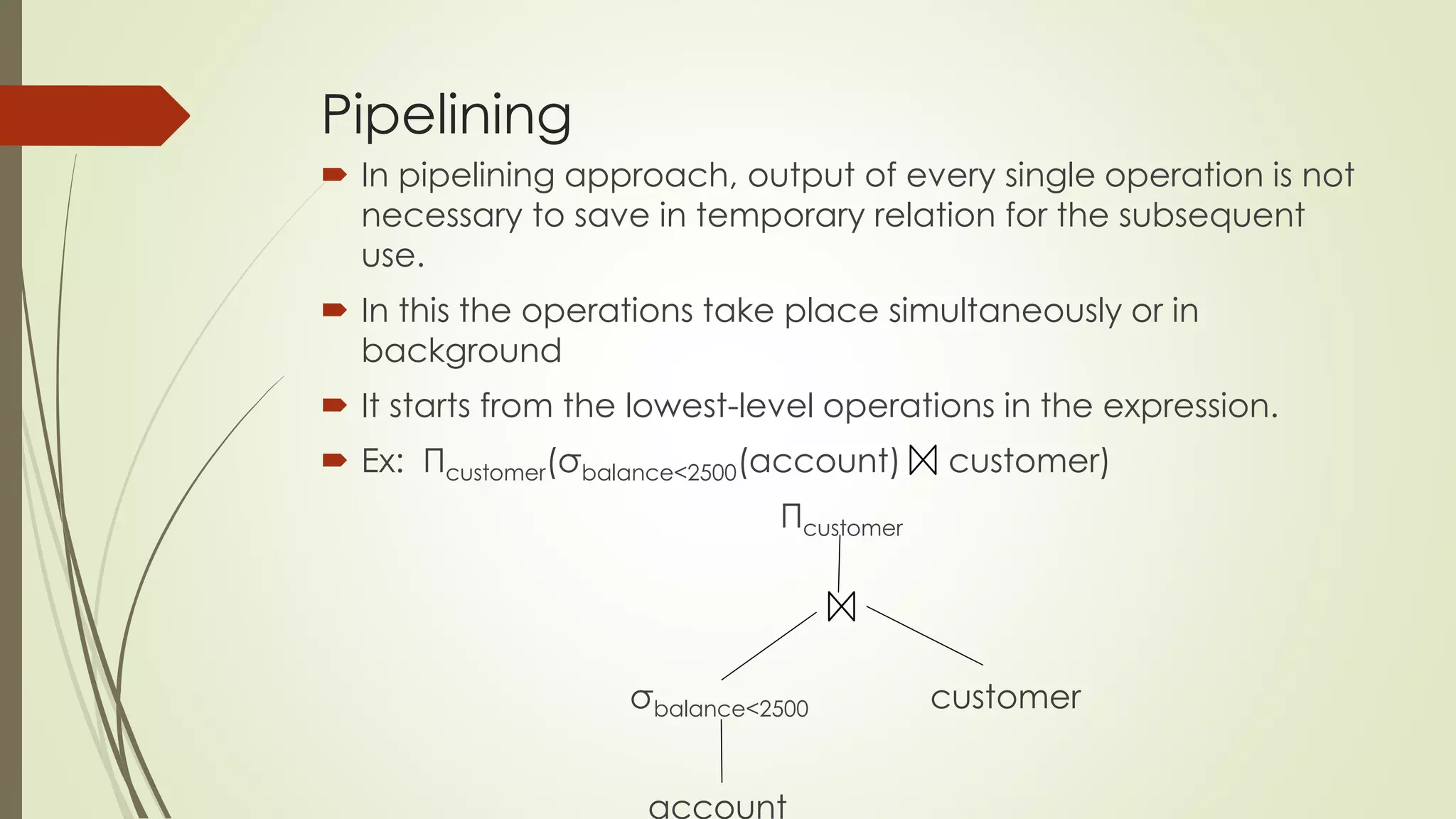 Pipelining

In pipelining approach, output of every single operation is not necessary to save in temporary relation for the subsequent use.

In this the operations take place simultaneously or in background

It starts from the lowest-level operations in the expression.

Ex: $\Pi_{customer}(\sigma_{balance<2500}(account) \bowtie customer)$

$\Pi_{customer}$

$\bowtie$

$\sigma_{balance<2500}$

customer

account